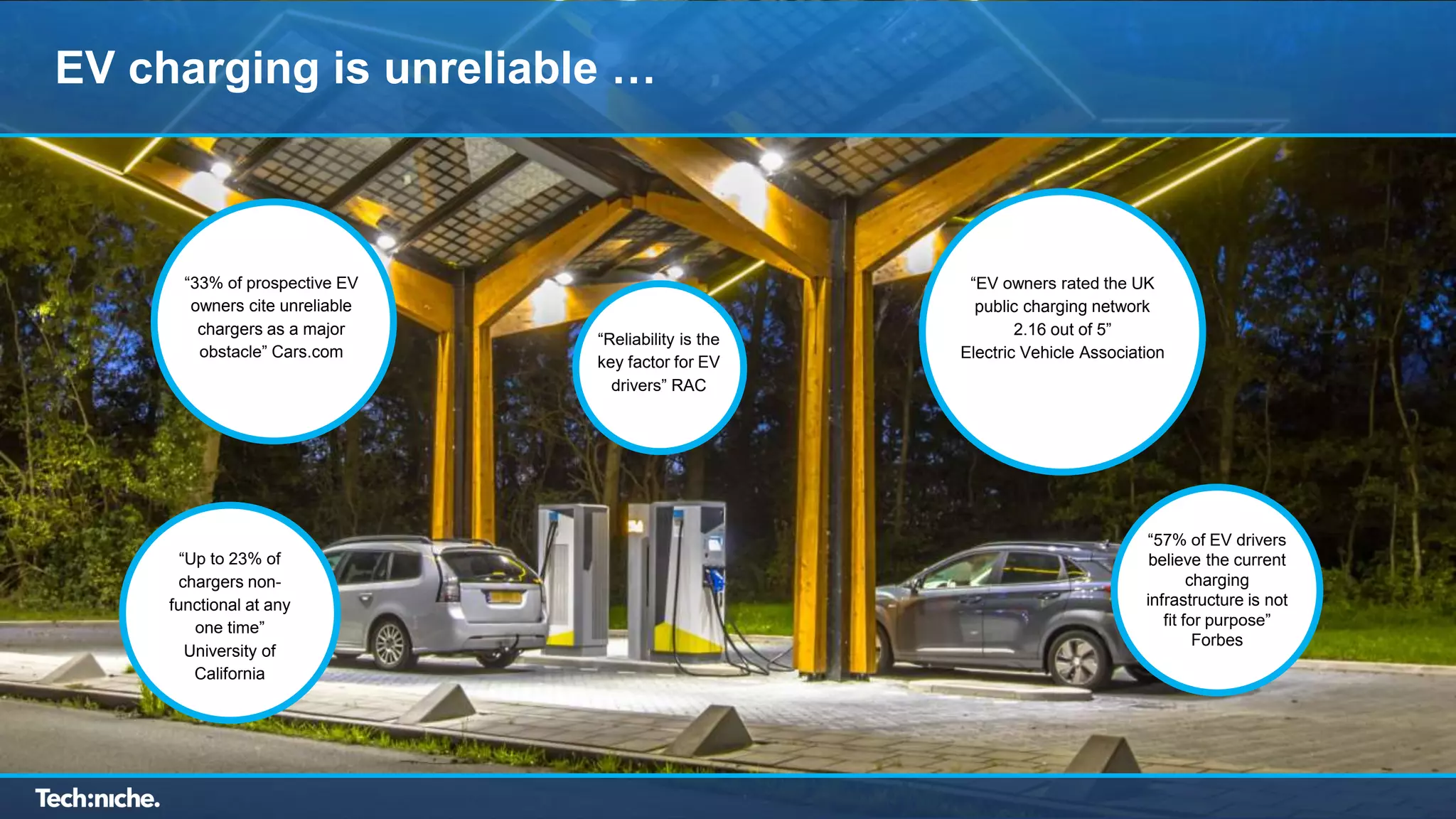 EV charging is unreliable …

“33% of prospective EV owners cite unreliable chargers as a major obstacle” Cars.com

“Reliability is the key factor for EV drivers” RAC

“EV owners rated the UK public charging network 2.16 out of 5”
Electric Vehicle Association

“Up to 23% of chargers non-functional at any one time”
University of California

“57% of EV drivers believe the current charging infrastructure is not fit for purpose”
Forbes

Tech:niche.